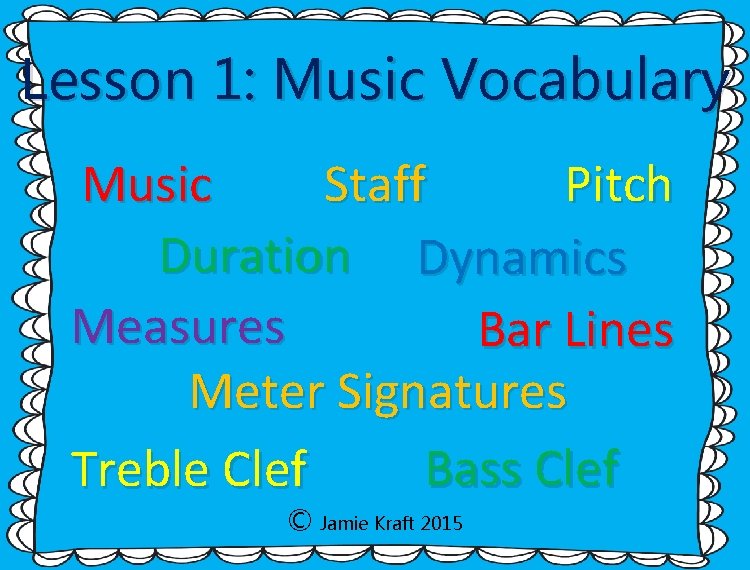 Lesson 1: Music Vocabulary

Music Staff Pitch

Duration Dynamics

Measures Bar Lines

Meter Signatures

Treble Clef Bass Clef

© Jamie Kraft 2015